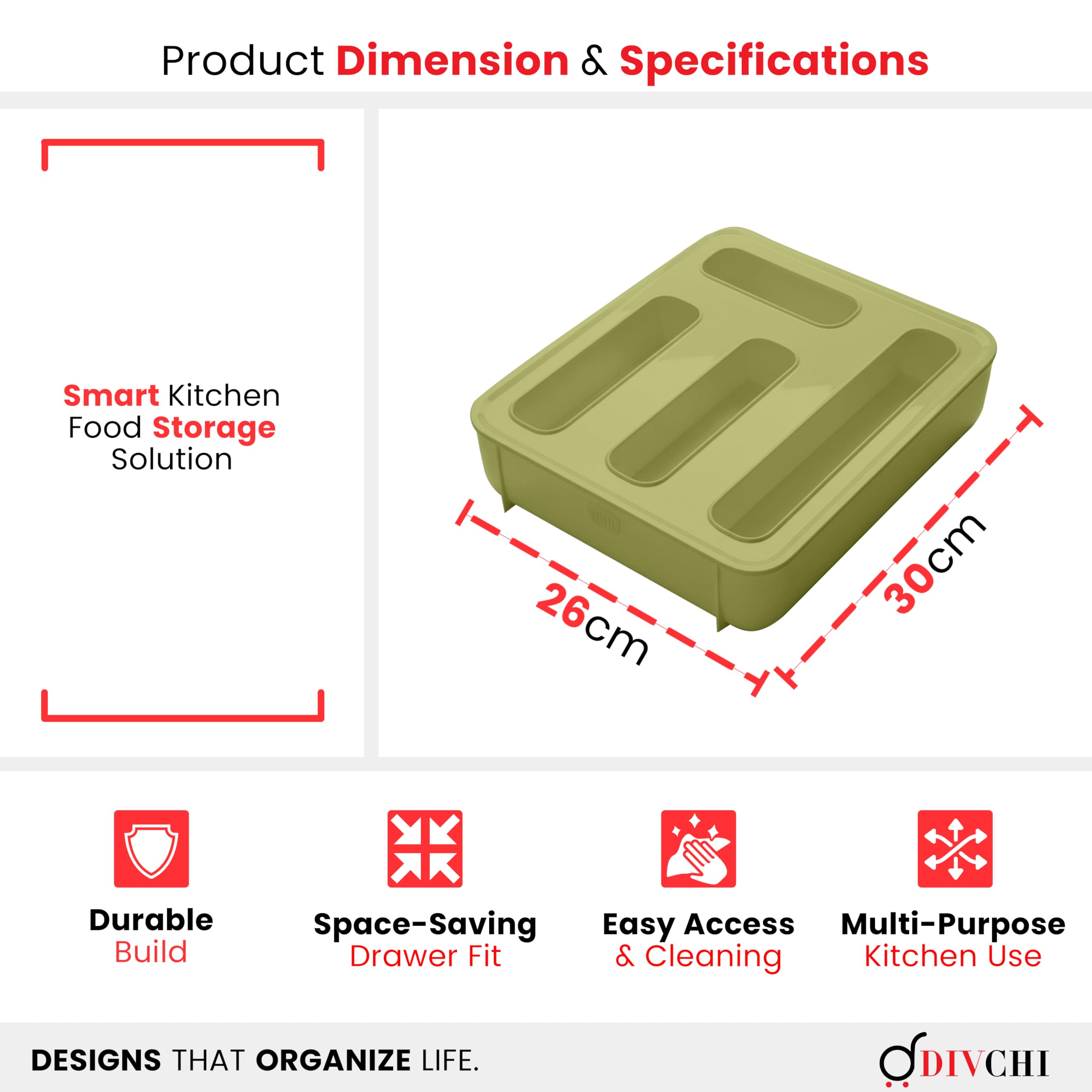 Product Dimension & Specifications

Smart Kitchen Food Storage Solution

26cm

30cm

Durable Build

Space-Saving Drawer Fit

Easy Access & Cleaning

Multi-Purpose Kitchen Use

DESIGNS THAT ORGANIZE LIFE.

DIVCHI